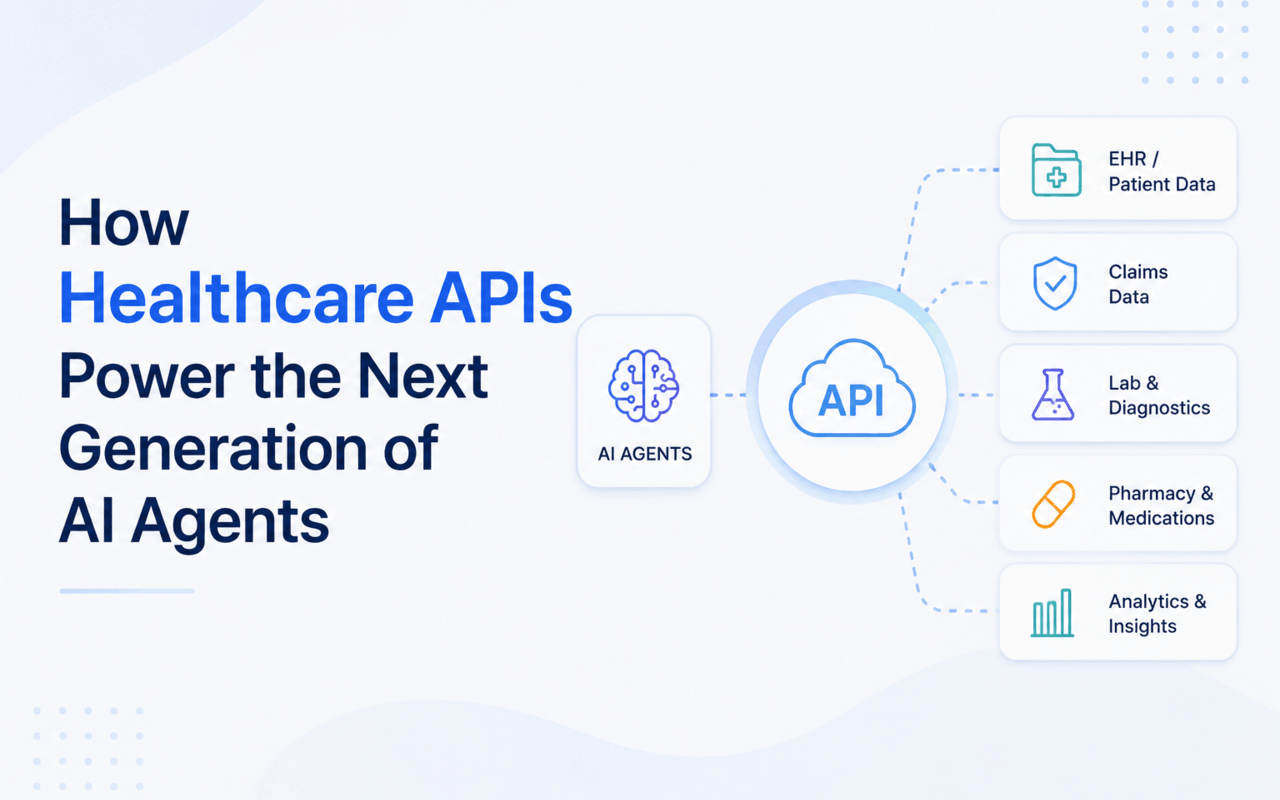 How Healthcare APIs Power the Next Generation of AI Agents

AI AGENTS

API

EHR / Patient Data

Claims Data

Lab & Diagnostics

Pharmacy & Medications

Analytics & Insights